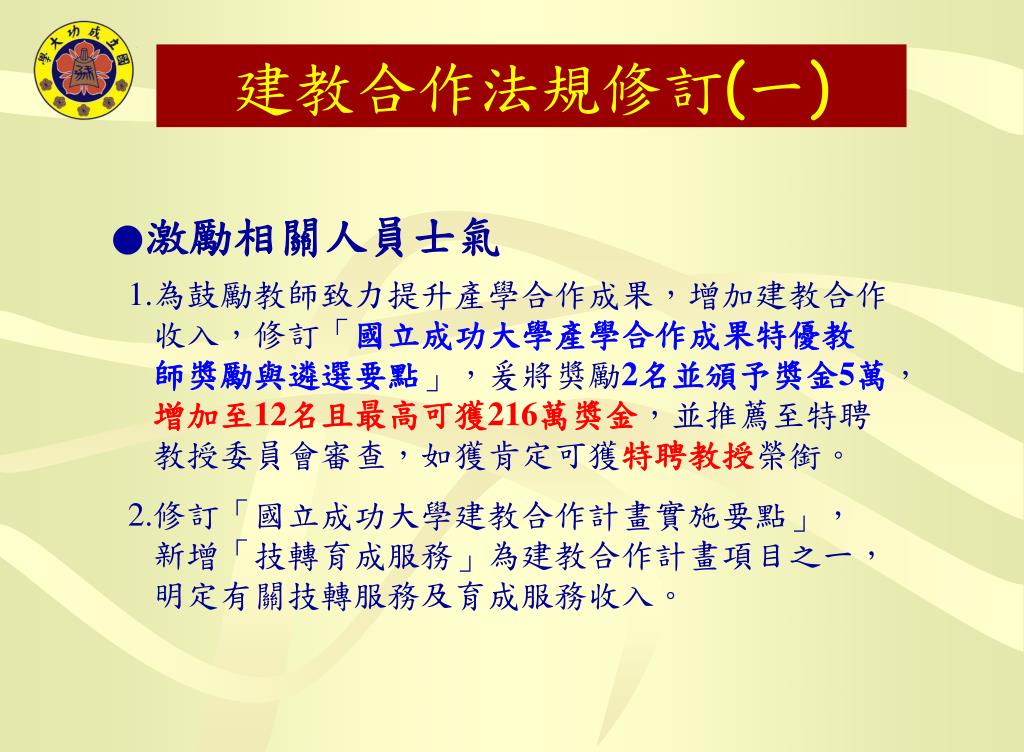 國立成功大學

建教合作法規修訂(一)

●激勵相關人員士氣

1.為鼓勵教師致力提升產學合作成果，增加建教合作收入，修訂「國立成功大學產學合作成果特優教師獎勵與遴選要點」，爰將獎勵2名並頒予獎金5萬，增加至12名且最高可獲216萬獎金，並推薦至特聘教授委員會審查，如獲肯定可獲特聘教授榮銜。

2.修訂「國立成功大學建教合作計畫實施要點」，新增「技轉育成服務」為建教合作計畫項目之一，明定有關技轉服務及育成服務收入。